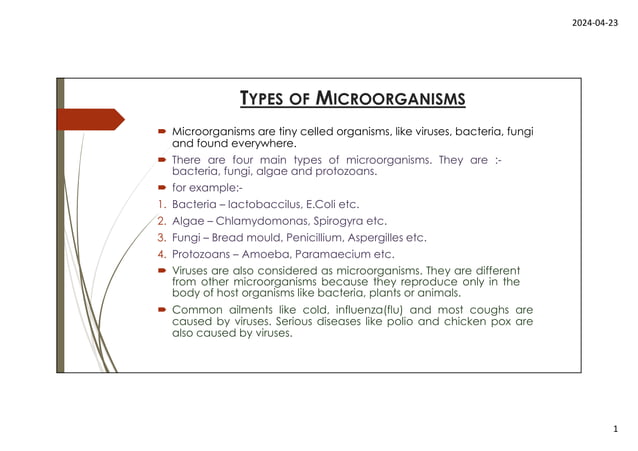 2024-04-23

TYPES OF MICROORGANISMS

Microorganisms are tiny celled organisms, like viruses, bacteria, fungi and found everywhere.

There are four main types of microorganisms. They are :- bacteria, fungi, algae and protozoans.

for example:-

1. Bacteria – lactobaccilus, E.Coli etc.
2. Algae – Chlamydomonas, Spirogyra etc.
3. Fungi – Bread mould, Penicillium, Aspergilles etc.
4. Protozoans – Amoeba, Paramaecium etc.

Viruses are also considered as microorganisms. They are different from other microorganisms because they reproduce only in the body of host organisms like bacteria, plants or animals.

Common ailments like cold, influenza(flu) and most coughs are caused by viruses. Serious diseases like polio and chicken pox are also caused by viruses.

1